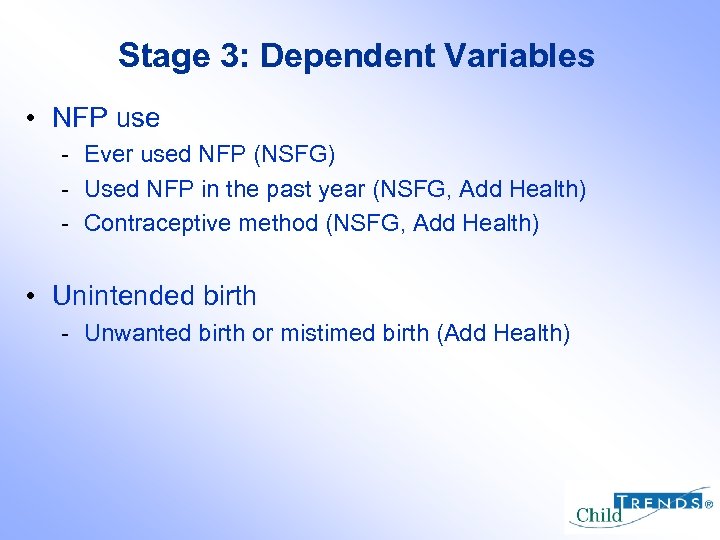 Stage 3: Dependent Variables

• NFP use
- Ever used NFP (NSFG)
- Used NFP in the past year (NSFG, Add Health)
- Contraceptive method (NSFG, Add Health)

• Unintended birth
- Unwanted birth or mistimed birth (Add Health)

Child TRENDS®